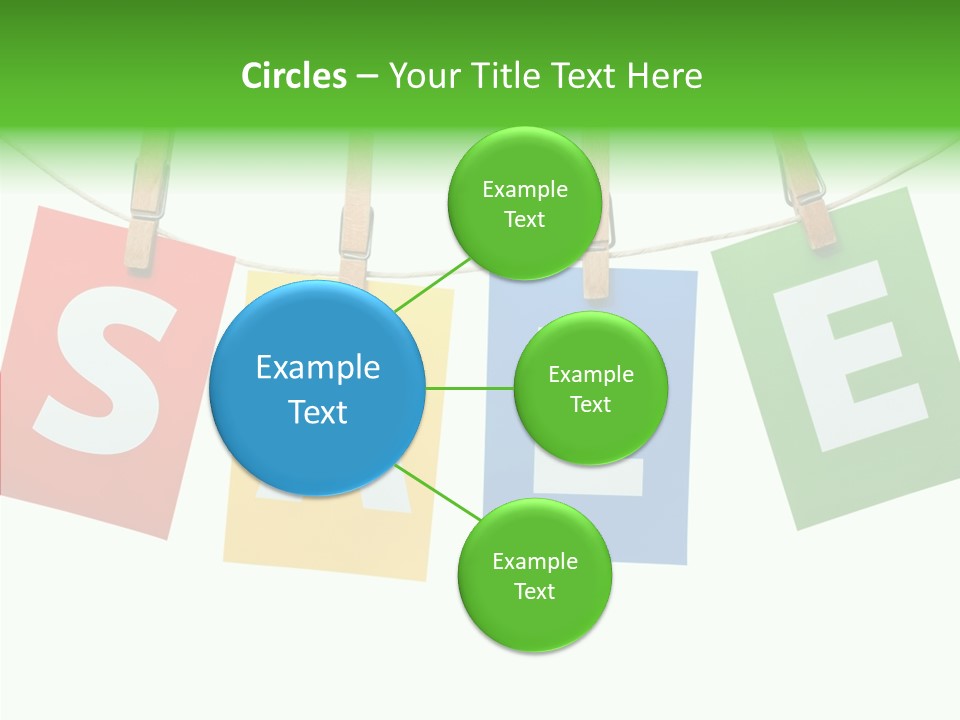 Circles – Your Title Text Here

Example Text

Example Text

Example Text

Example Text

S

E